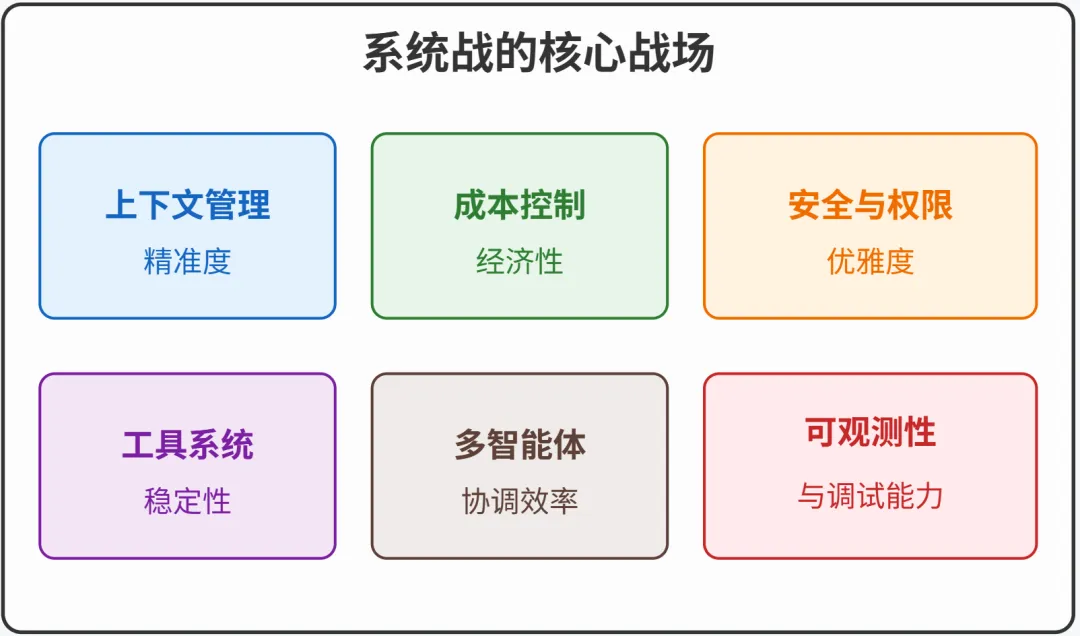 系统战的核心战场

上下文管理
精准度

成本控制
经济性

安全与权限
优雅度

工具系统
稳定性

多智能体
协调效率

可观测性
与调试能力